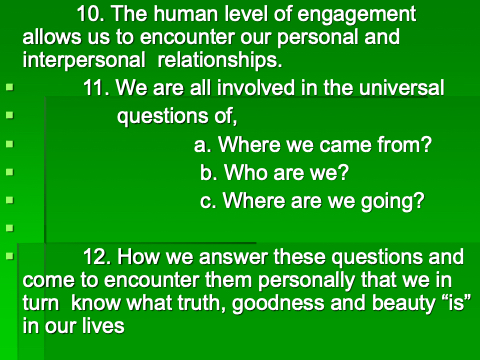 10. The human level of engagement allows us to encounter our personal and interpersonal relationships.

11. We are all involved in the universal questions of,

a. Where we came from?

b. Who are we?

c. Where are we going?

12. How we answer these questions and come to encounter them personally that we in turn know what truth, goodness and beauty “is” in our lives